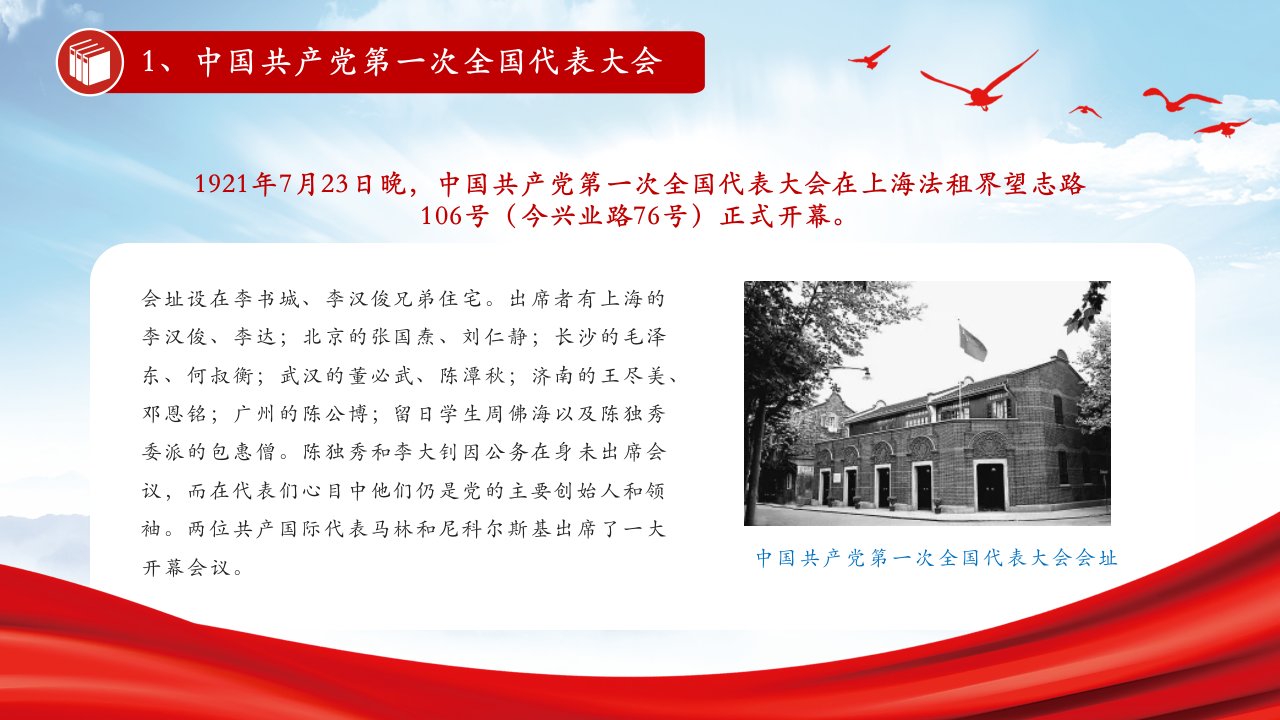 1、中国共产党第一次全国代表大会

1921年7月23日晚，中国共产党第一次全国代表大会在上海法租界望志路106号（今兴业路76号）正式开幕。

会址设在李书城、李汉俊兄弟住宅。出席者有上海的李汉俊、李达；北京的张国焘、刘仁静；长沙的毛泽东、何叔衡；武汉的董必武、陈潭秋；济南的王尽美、邓恩铭；广州的陈公博；留日学生周佛海以及陈独秀委派的包惠僧。陈独秀和李大钊因公务在身未出席会议，而在代表们心目中他们仍是党的主要创始人和领袖。两位共产国际代表马林和尼科尔斯基出席了一大开幕会议。

中国共产党第一次全国代表大会会址